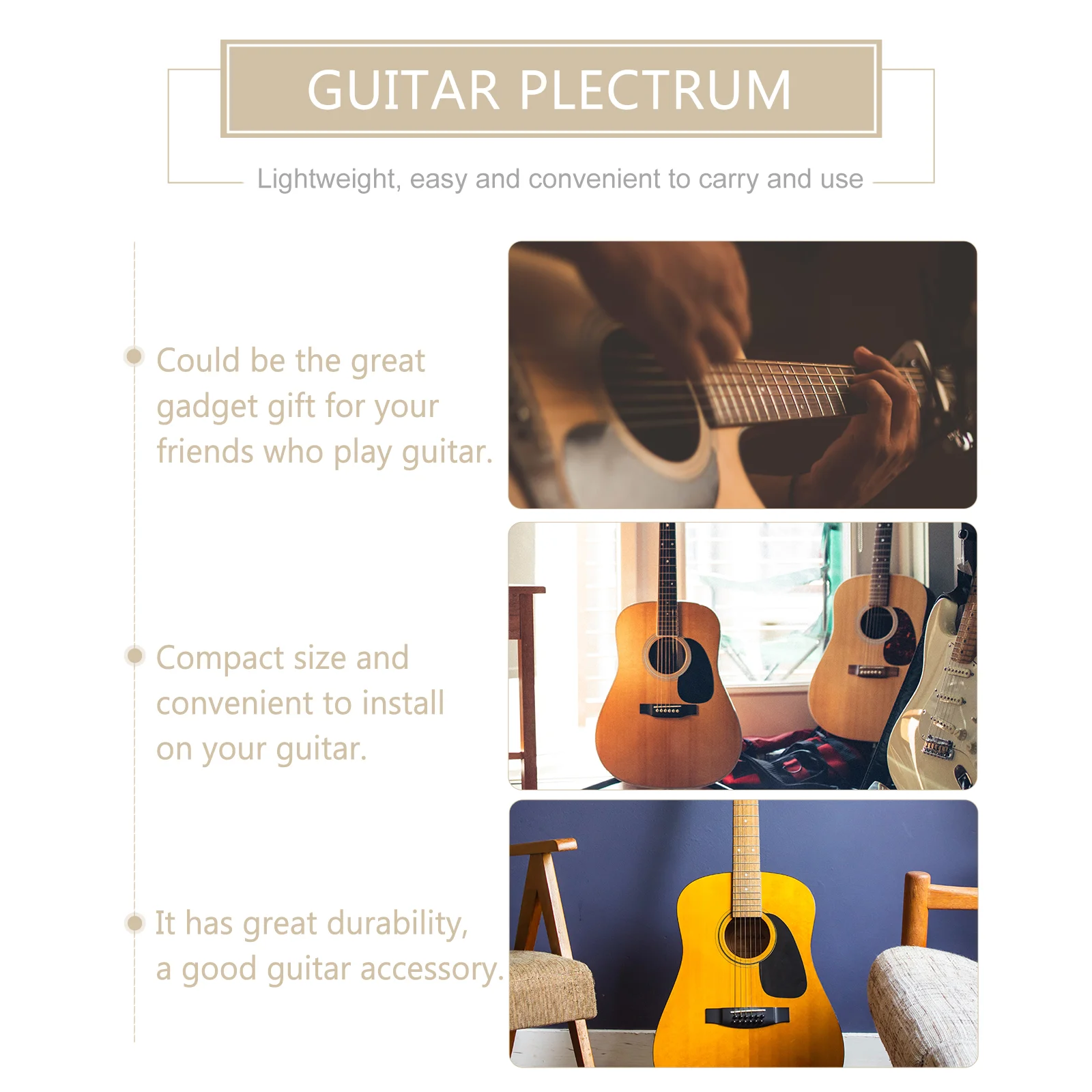 GUITAR PLECTRUM

Lightweight, easy and convenient to carry and use

Could be the great gadget gift for your friends who play guitar.

Compact size and convenient to install on your guitar.

It has great durability, a good guitar accessory.